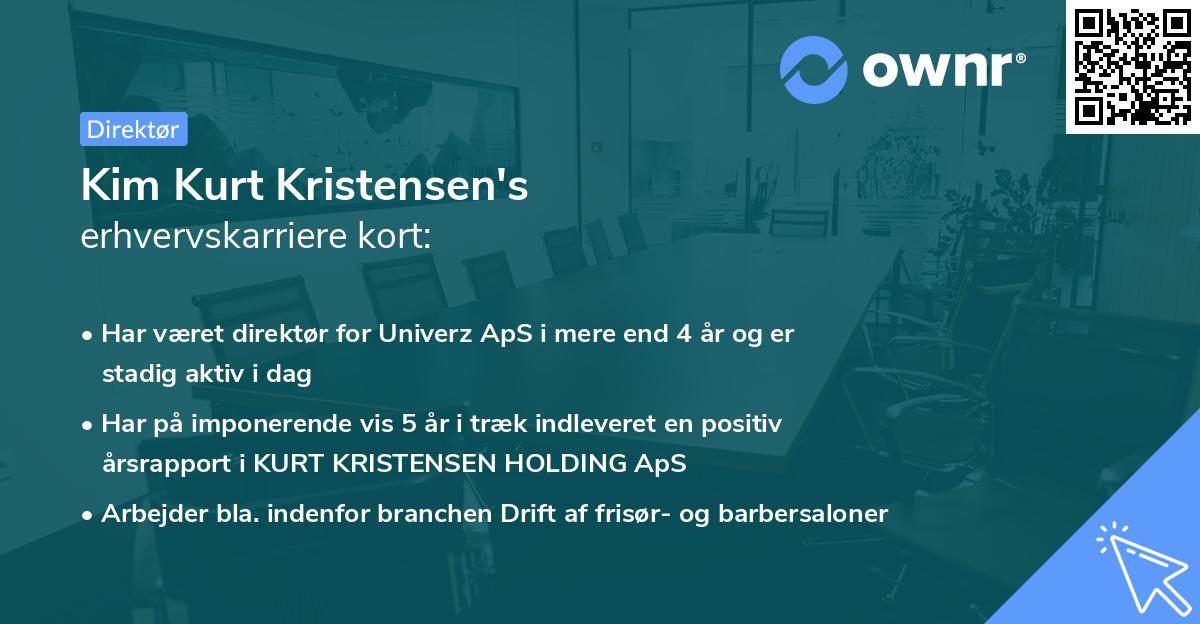 ownr®

Direktør

Kim Kurt Kristensen's
erhvervskarriere kort:

• Har været direktør for Univerz ApS i mere end 4 år og er stadig aktiv i dag

• Har på imponerende vis 5 år i træk indleveret en positiv årsrapport i KURT KRISTENSEN HOLDING ApS

• Arbejder bla. indenfor branchen Drift af frisør- og barbersaloner